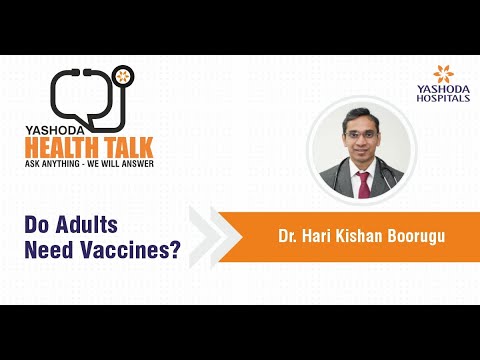 YASHODA
HEALTH TALK
ASK ANYTHING - WE WILL ANSWER

YASHODA
HOSPITALS

Do Adults Need Vaccines?

Dr. Hari Kishan Boorugu